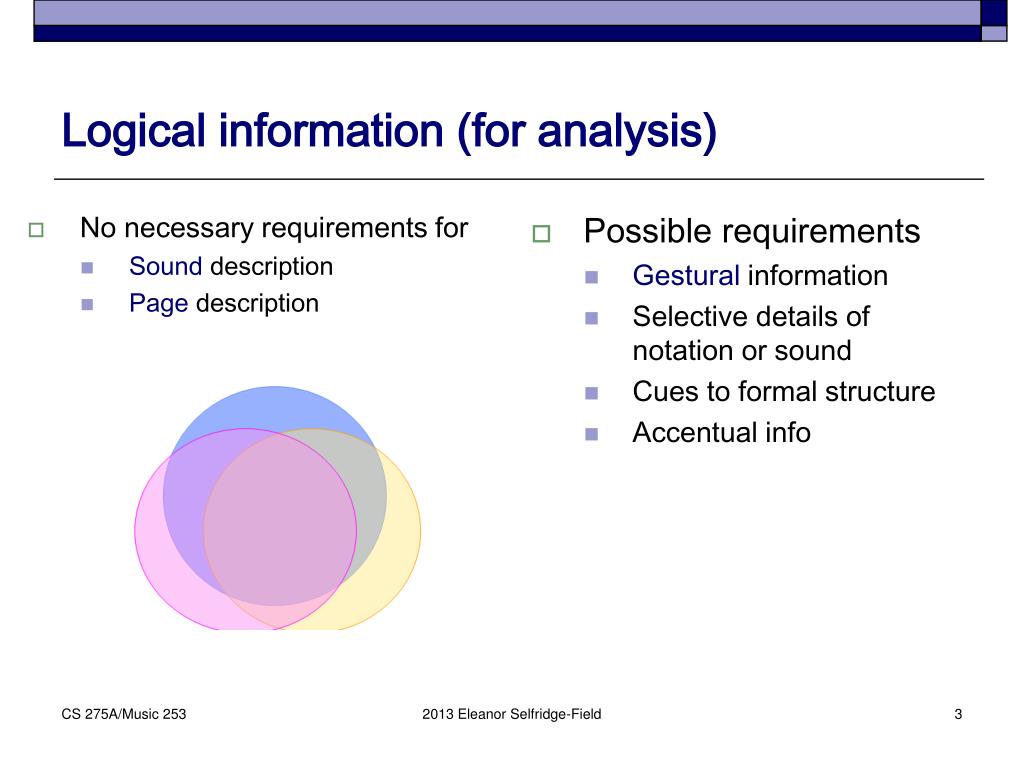 Logical information (for analysis)

No necessary requirements for

Sound description

Page description

Possible requirements

Gestural information

Selective details of notation or sound

Cues to formal structure

Accentual info

CS 275A/Music 253

2013 Eleanor Selfridge-Field

3